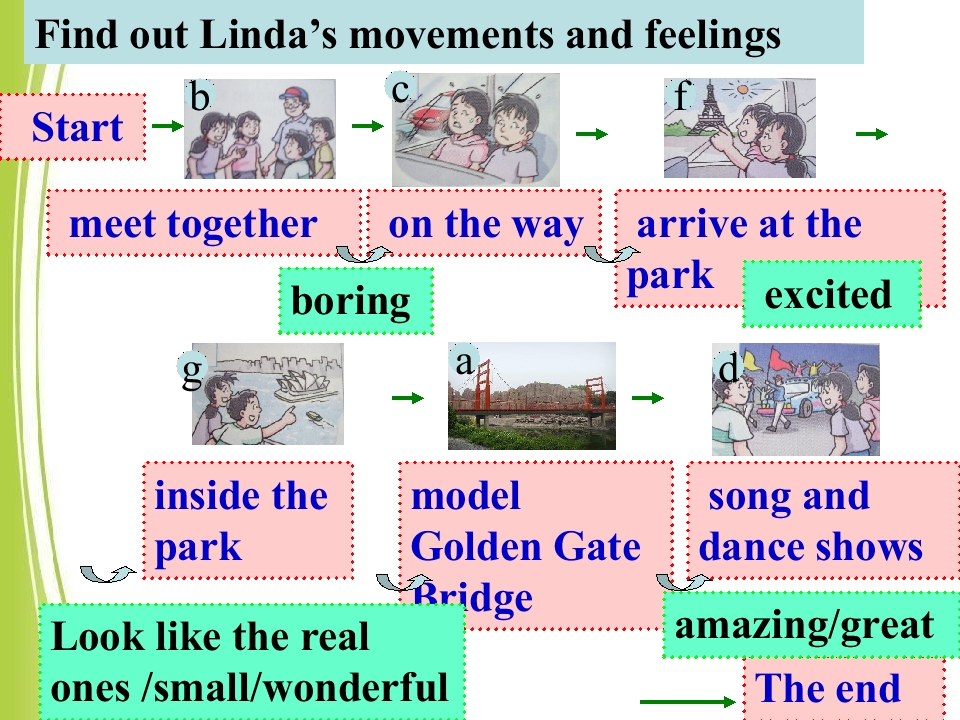 Find out Linda's movements and feelings

Start

b

c

f

meet together

on the way

arrive at the park

boring

excited

g

a

d

inside the park

model Golden Gate Bridge

song and dance shows

Look like the real ones /small/wonderful

amazing/great

The end